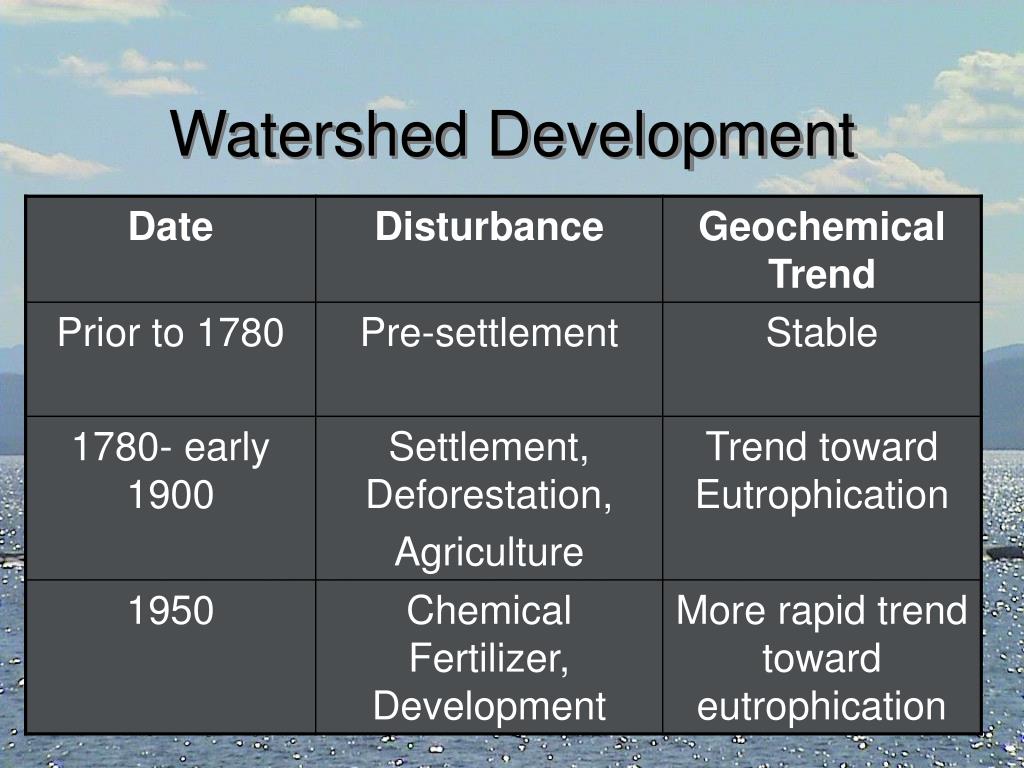 Watershed Development

| Date | Disturbance | Geochemical Trend |
|---|---|---|
| Prior to 1780 | Pre-settlement | Stable |
| 1780- early 1900 | Settlement, Deforestation, Agriculture | Trend toward Eutrophication |
| 1950 | Chemical Fertilizer, Development | More rapid trend toward eutrophication |